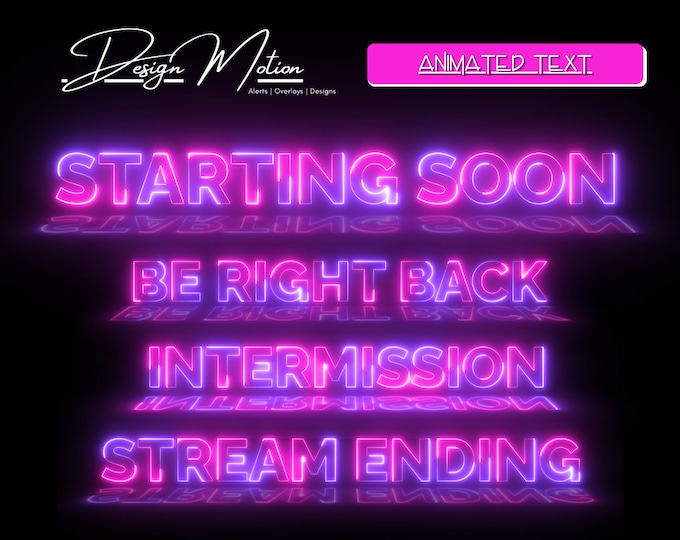 Design Motion
Alerts | Overlays | Designs

ANIMATED TEXT

STARTING SOON

BE RIGHT BACK

INTERMISSION

STREAM ENDING